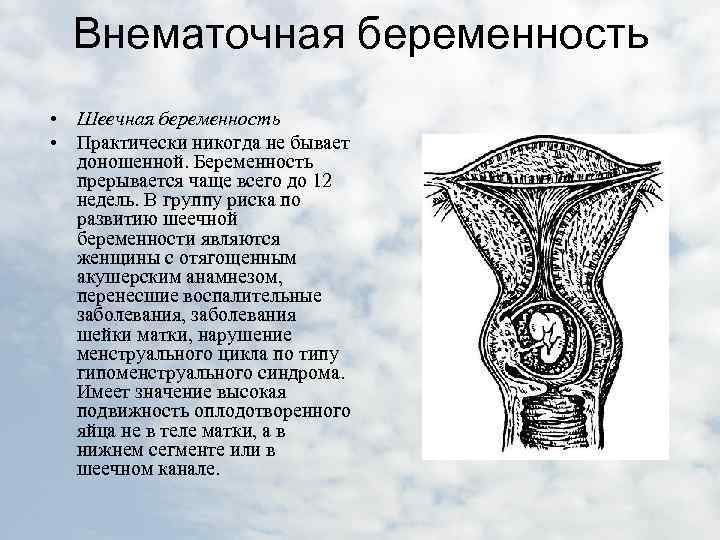 Внематочная беременность

• Шеечная беременность
• Практически никогда не бывает доношенной. Беременность прерывается чаще всего до 12 недель. В группу риска по развитию шеечной беременности являются женщины с отягощенным акушерским анамнезом, перенесшие воспалительные заболевания, заболевания шейки матки, нарушение менструального цикла по типу гипоменструального синдрома. Имеет значение высокая подвижность оплодотворенного яйца не в теле матки, а в нижнем сегменте или в шеечном канале.